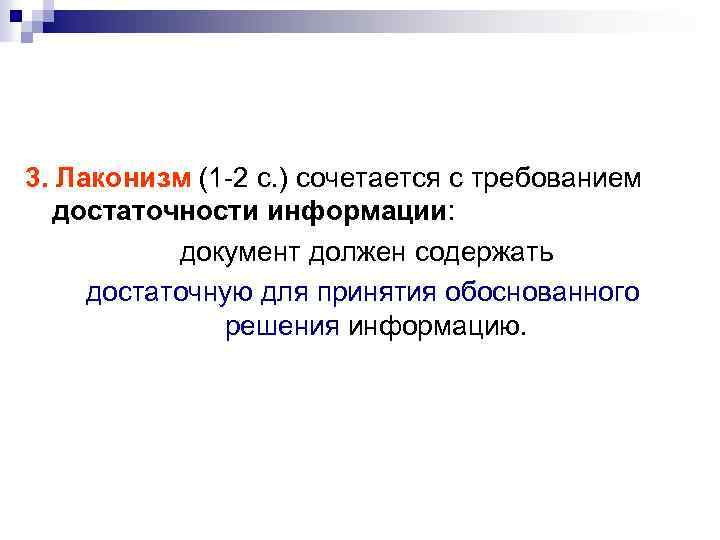 3. Лаконизм (1-2 с.) сочетается с требованием достаточности информации:

документ должен содержать достаточную для принятия обоснованного решения информацию.